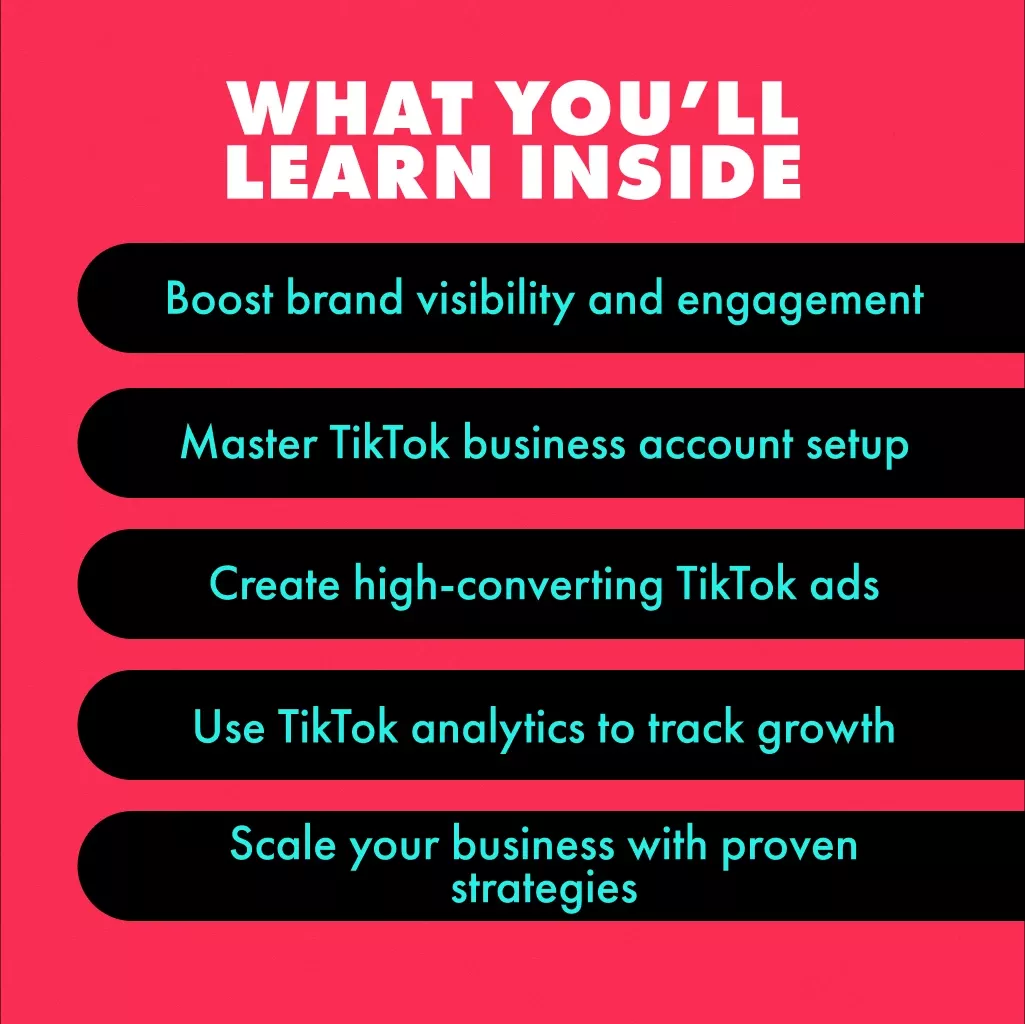 WHAT YOU'LL LEARN INSIDE

Boost brand visibility and engagement

Master TikTok business account setup

Create high-converting TikTok ads

Use TikTok analytics to track growth

Scale your business with proven strategies